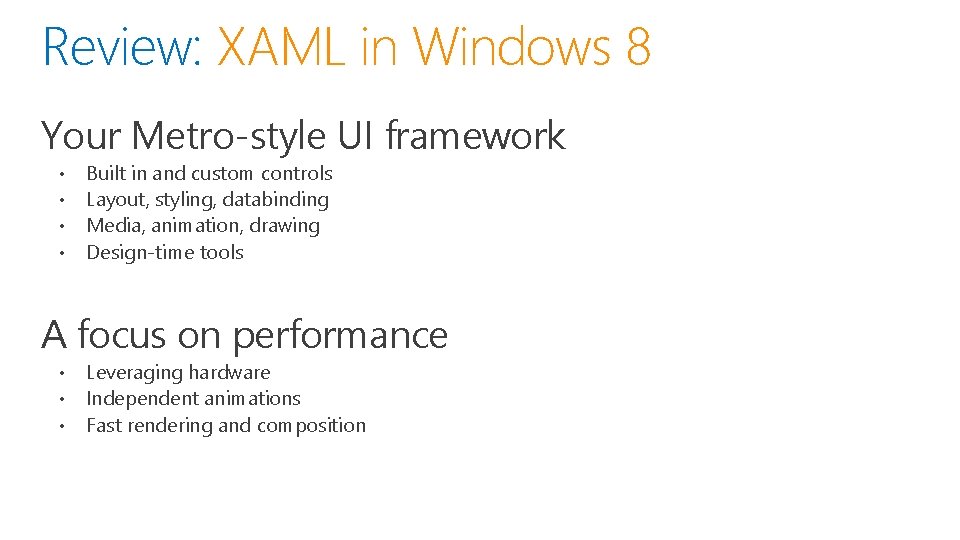 Review: XAML in Windows 8

Your Metro-style UI framework

• Built in and custom controls
• Layout, styling, databinding
• Media, animation, drawing
• Design-time tools

A focus on performance

• Leveraging hardware
• Independent animations
• Fast rendering and composition